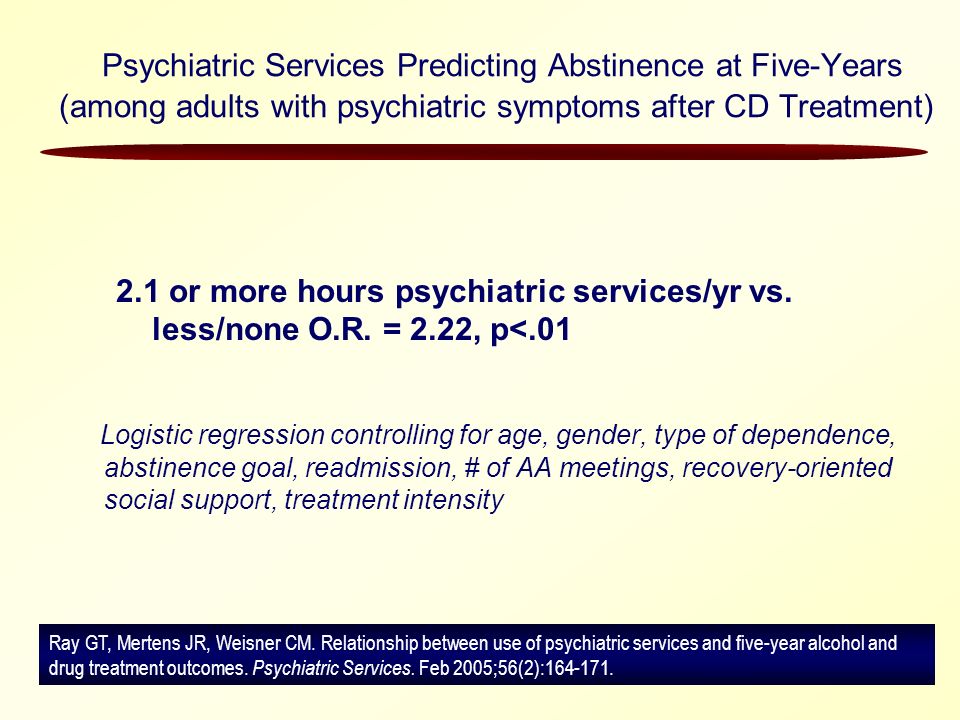 Psychiatric Services Predicting Abstinence at Five-Years (among adults with psychiatric symptoms after CD Treatment)

2.1 or more hours psychiatric services/yr vs. less/none O.R. = 2.22, p<.01

Logistic regression controlling for age, gender, type of dependence, abstinence goal, readmission, # of AA meetings, recovery-oriented social support, treatment intensity

Ray GT, Mertens JR, Weisner CM. Relationship between use of psychiatric services and five-year alcohol and drug treatment outcomes. Psychiatric Services. Feb 2005;56(2):164-171.